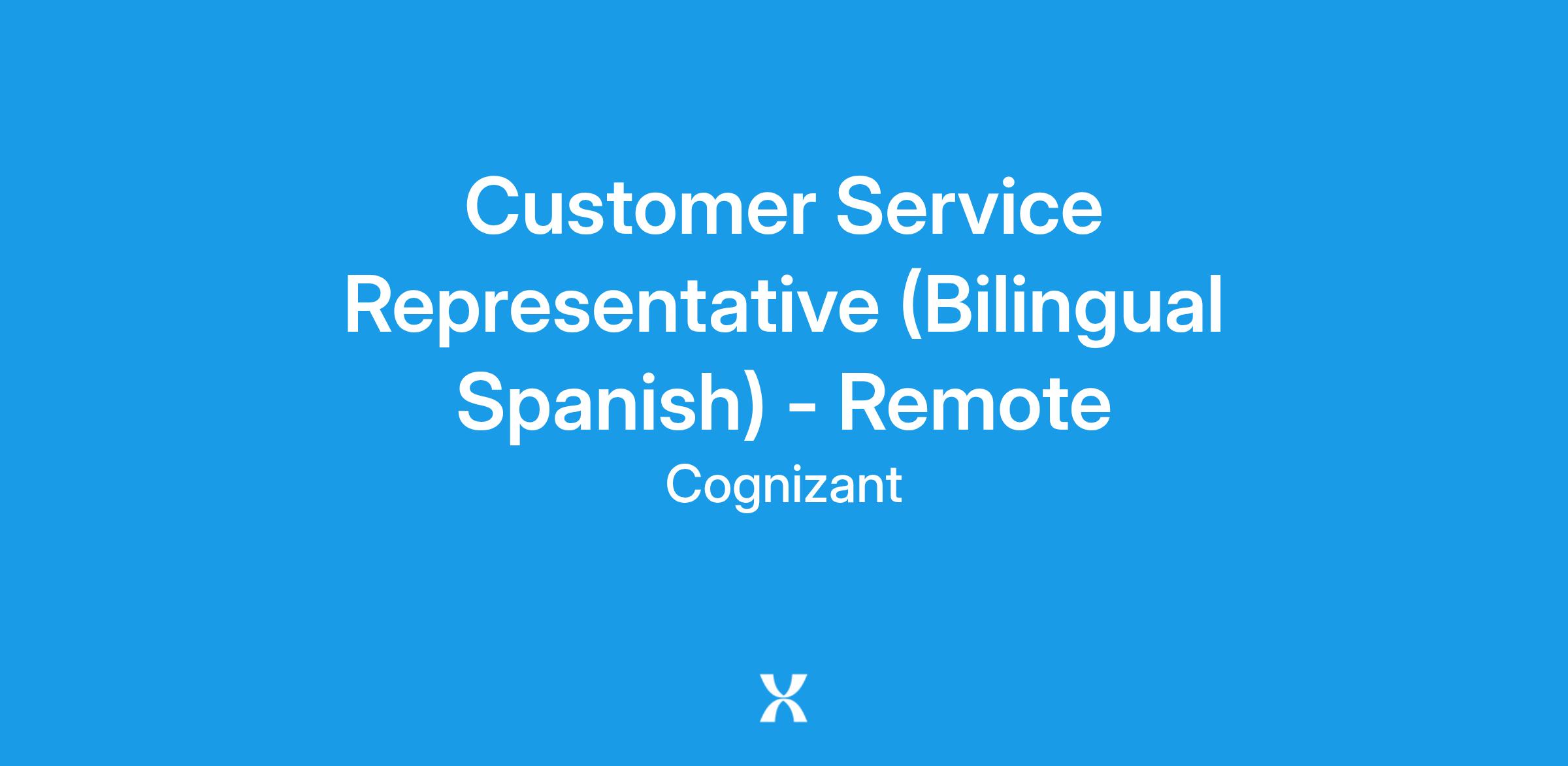 Customer Service Representative (Bilingual Spanish) - Remote

Cognizant